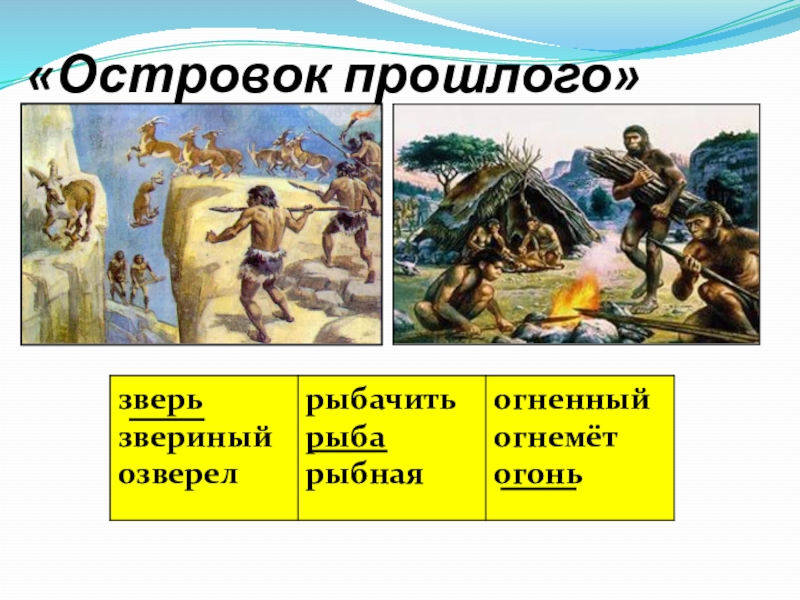 «Островок прошлого»

| зверь звериный озверел | рыбачить рыба рыбная | огненный огнемёт огонь |
|---|---|---|